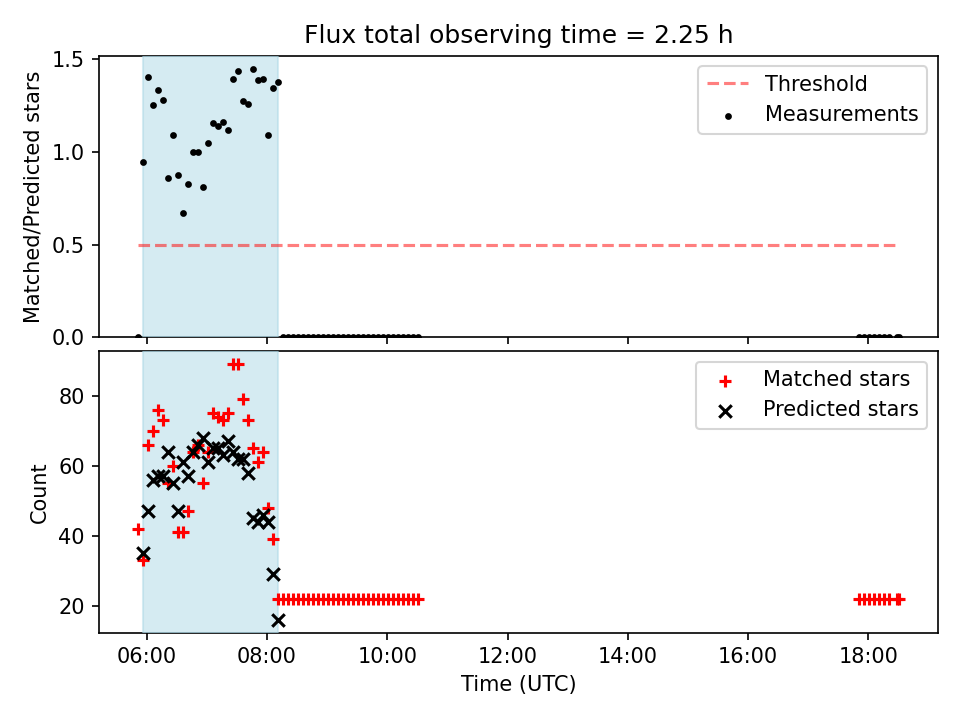 Flux total observing time = 2.25 h

Matched/Predicted stars

1.5
1.0
0.5
0.0

Threshold
Measurements

Count

80
60
40
20

Matched stars
Predicted stars

06:00
08:00
10:00
12:00
14:00
16:00
18:00

Time (UTC)